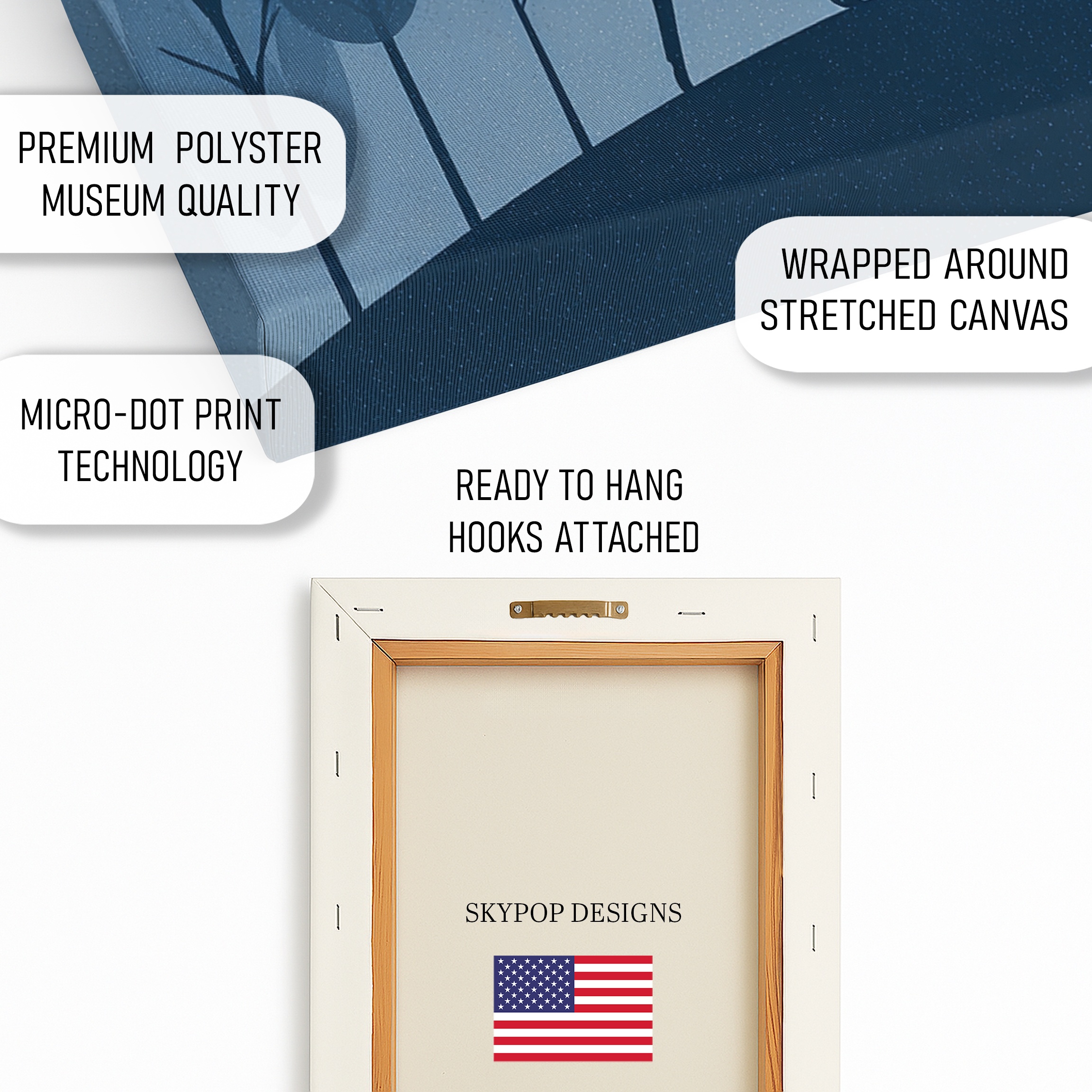 PREMIUM POLYSTER
MUSEUM QUALITY

WRAPPED AROUND
STRETCHED CANVAS

MICRO-DOT PRINT
TECHNOLOGY

READY TO HANG
HOOKS ATTACHED

SKYPOP DESIGNS